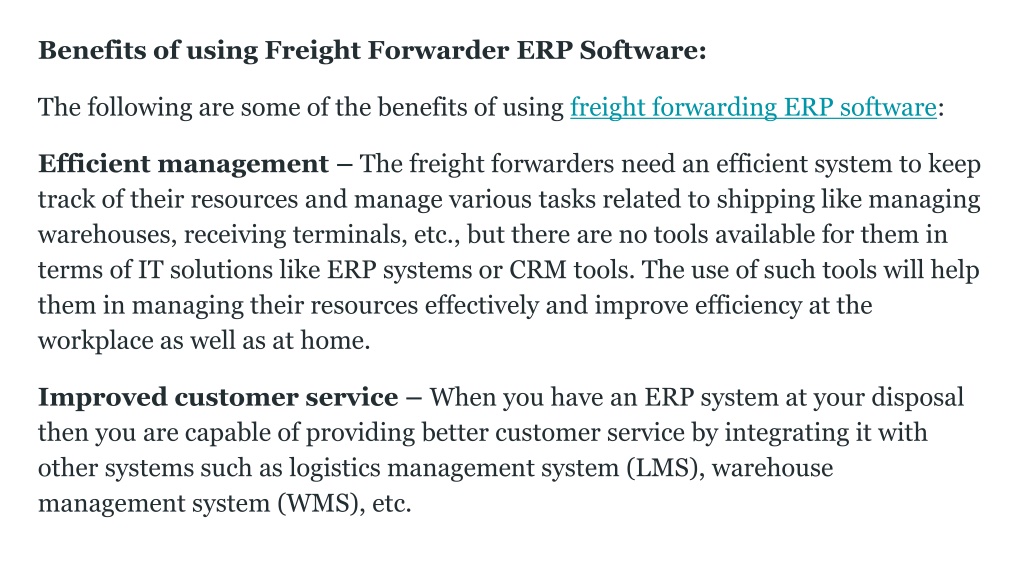 Benefits of using Freight Forwarder ERP Software:

The following are some of the benefits of using freight forwarding ERP software:

Efficient management – The freight forwarders need an efficient system to keep track of their resources and manage various tasks related to shipping like managing warehouses, receiving terminals, etc., but there are no tools available for them in terms of IT solutions like ERP systems or CRM tools. The use of such tools will help them in managing their resources effectively and improve efficiency at the workplace as well as at home.

Improved customer service – When you have an ERP system at your disposal then you are capable of providing better customer service by integrating it with other systems such as logistics management system (LMS), warehouse management system (WMS), etc.